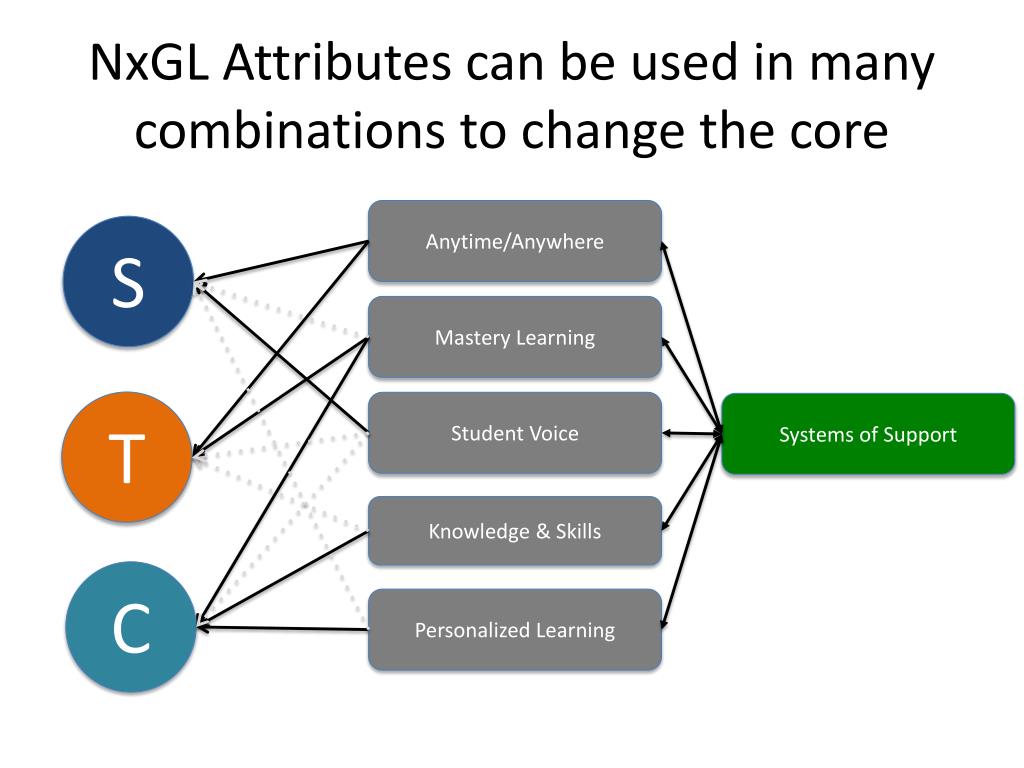 NxGL Attributes can be used in many combinations to change the core

S

T

C

Anytime/Anywhere

Mastery Learning

Student Voice

Knowledge & Skills

Personalized Learning

Systems of Support